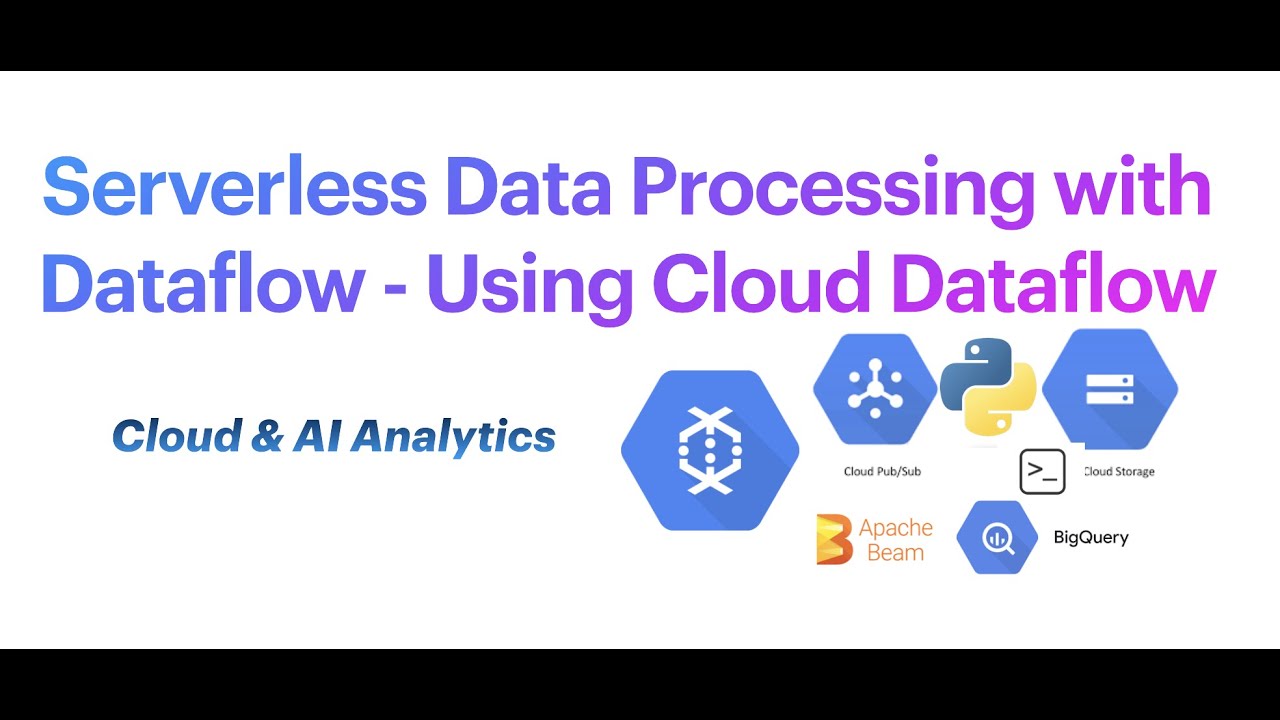 Serverless Data Processing with Dataflow - Using Cloud Dataflow

Cloud & AI Analytics

Cloud Pub/Sub

>_

Cloud Storage

Apache Beam

BigQuery